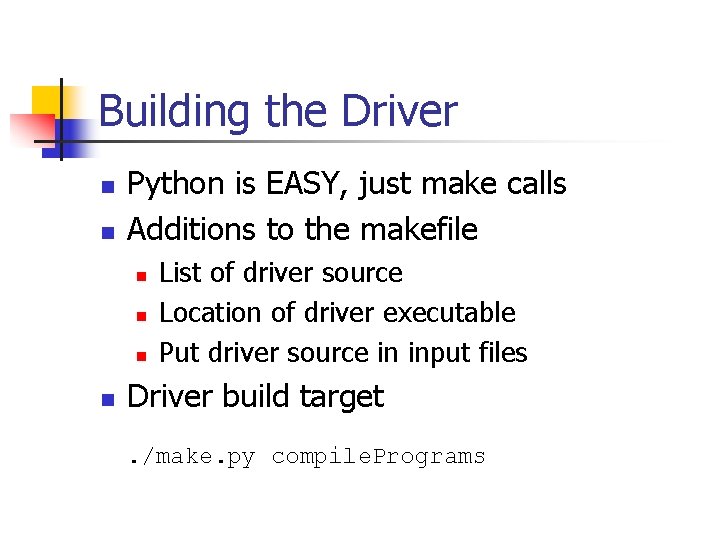 Building the Driver

- Python is EASY, just make calls
- Additions to the makefile
  - List of driver source
  - Location of driver executable
  - Put driver source in input files
- Driver build target

./make.py compilePrograms